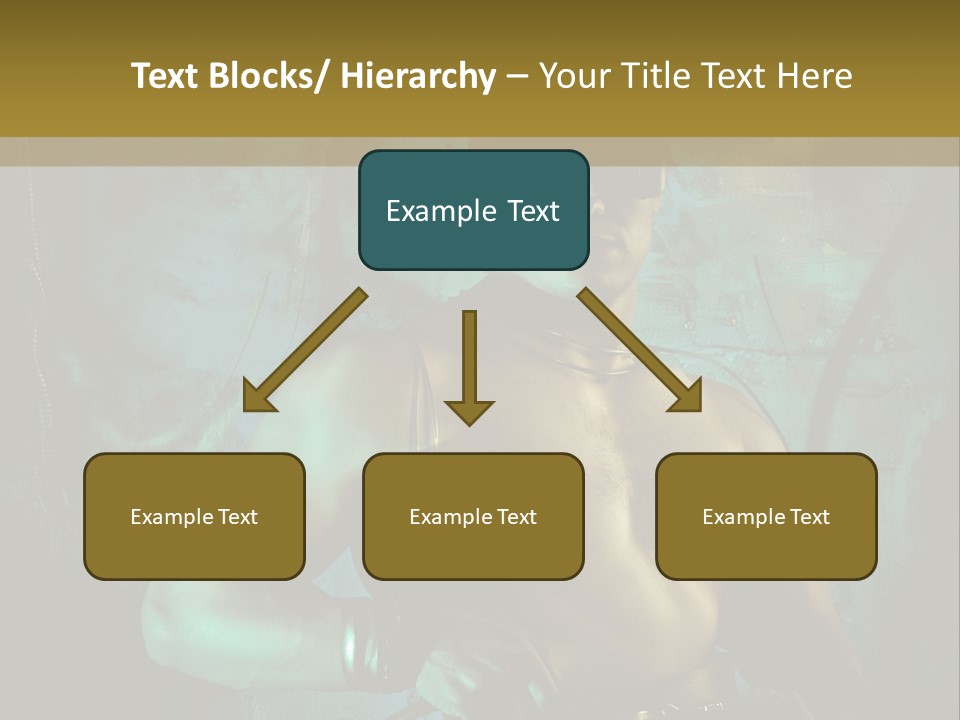 Text Blocks/ Hierarchy – Your Title Text Here

Example Text

Example Text

Example Text

Example Text